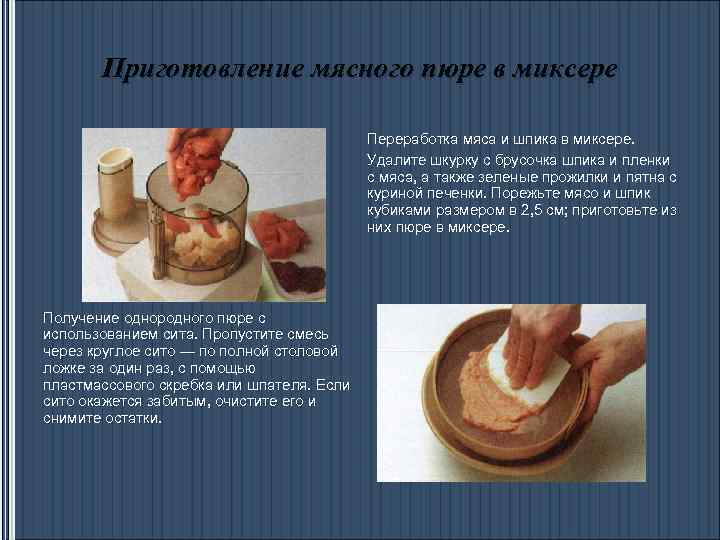 Приготовление мясного пюре в миксере

Переработка мяса и шпика в миксере.

Удалите шкурку с брусочка шпика и пленки с мяса, а также зеленые прожилки и пятна с куриной печенки. Порежьте мясо и шпик кубиками размером в 2,5 см; приготовьте из них пюре в миксере.

Получение однородного пюре с использованием сита. Пропустите смесь через круглое сито — по полной столовой ложке за один раз, с помощью пластмассового скребка или шпателя. Если сито окажется забитым, очистите его и снимите остатки.